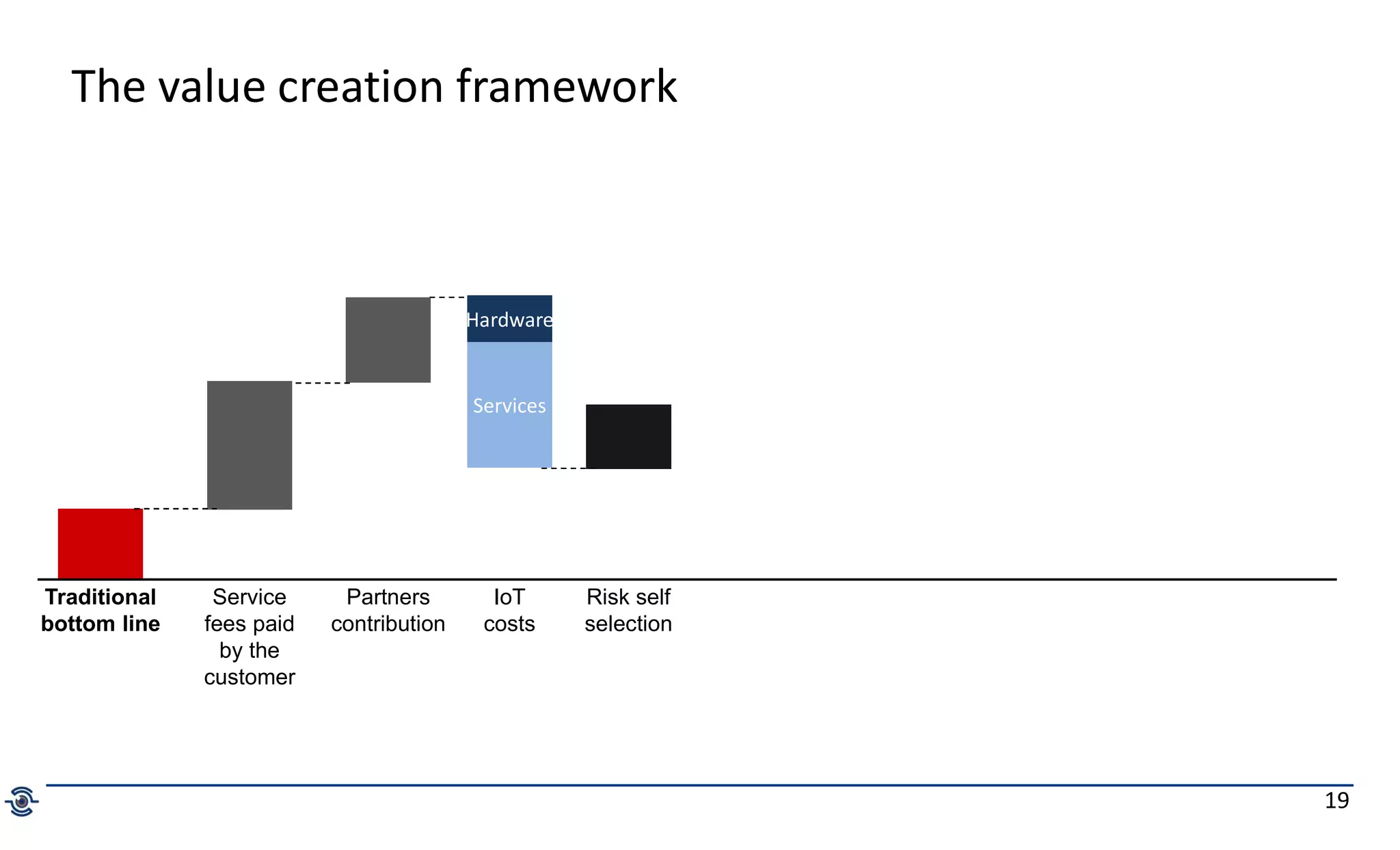 The value creation framework

Hardware

Services

Traditional bottom line

Service fees paid by the customer

Partners contribution

IoT costs

Risk self selection

19